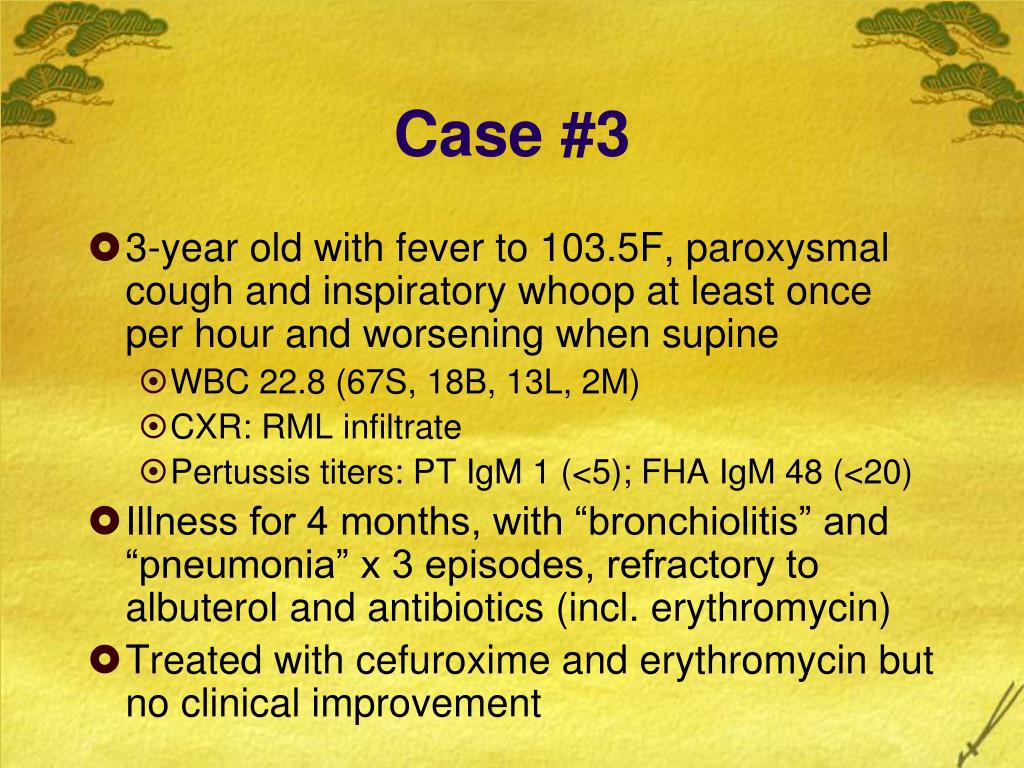 Case #3

3-year old with fever to 103.5F, paroxysmal cough and inspiratory whoop at least once per hour and worsening when supine

WBC 22.8 (67S, 18B, 13L, 2M)

CXR: RML infiltrate

Pertussis titers: PT IgM 1 (<5); FHA IgM 48 (<20)

Illness for 4 months, with “bronchiolitis” and “pneumonia” x 3 episodes, refractory to albuterol and antibiotics (incl. erythromycin)

Treated with cefuroxime and erythromycin but no clinical improvement